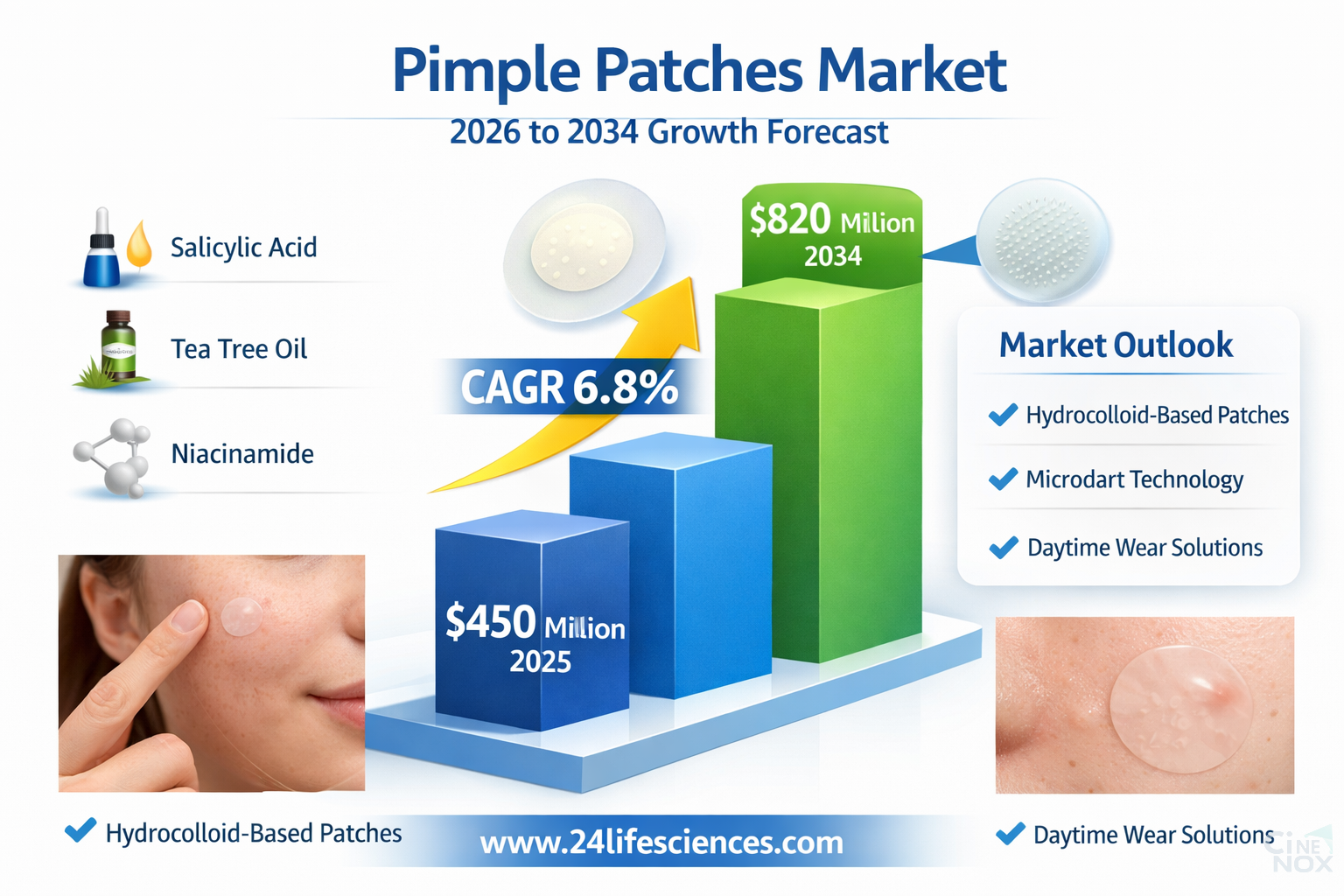 Pimple Patches Market
2026 to 2034 Growth Forecast

Salicylic Acid

Tea Tree Oil

Niacinamide

CAGR 6.8%

$820 Million
2034

$450 Million
2025

Market Outlook

Hydrocolloid-Based Patches

Microdart Technology

Daytime Wear Solutions

Hydrocolloid-Based Patches

www.24lifesciences.com

Daytime Wear Solutions

CINE
NOX